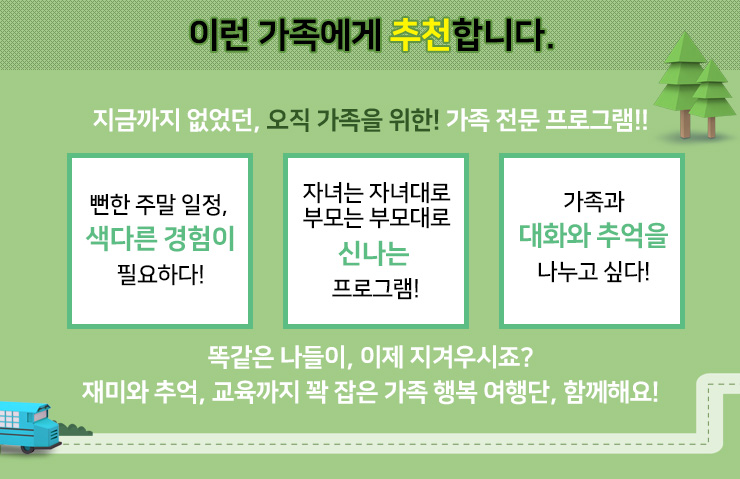 이런 가족에게 추천합니다.

지금까지 없었던, 오직 가족을 위한! 가족 전문 프로그램!!

뻔한 주말 일정, 색다른 경험이 필요하다!

자녀는 자녀대로 부모는 부모대로 신나는 프로그램!

가족과 대화와 추억을 나누고 싶다!

똑같은 나들이, 이제 지겨우시죠?
재미와 추억, 교육까지 꽉 잡은 가족 행복 여행단, 함께해요!